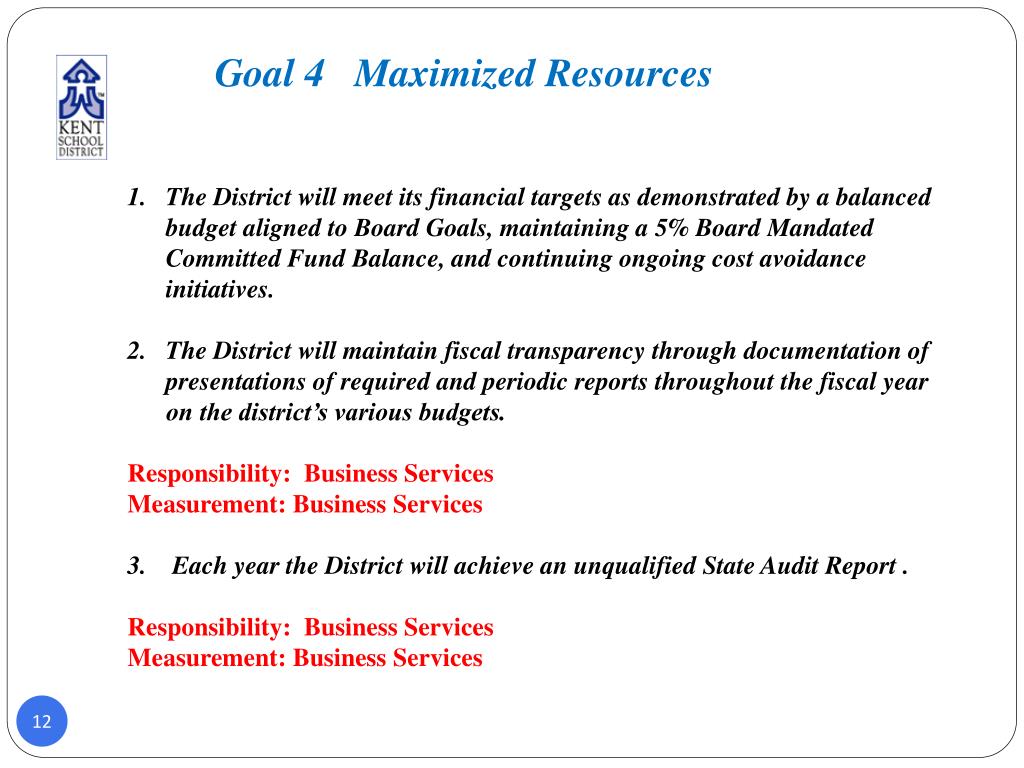 KENT SCHOOL DISTRICT

Goal 4 Maximized Resources

1. The District will meet its financial targets as demonstrated by a balanced budget aligned to Board Goals, maintaining a 5% Board Mandated Committed Fund Balance, and continuing ongoing cost avoidance initiatives.

2. The District will maintain fiscal transparency through documentation of presentations of required and periodic reports throughout the fiscal year on the district's various budgets.

Responsibility: Business Services
Measurement: Business Services

3. Each year the District will achieve an unqualified State Audit Report .

Responsibility: Business Services
Measurement: Business Services

12